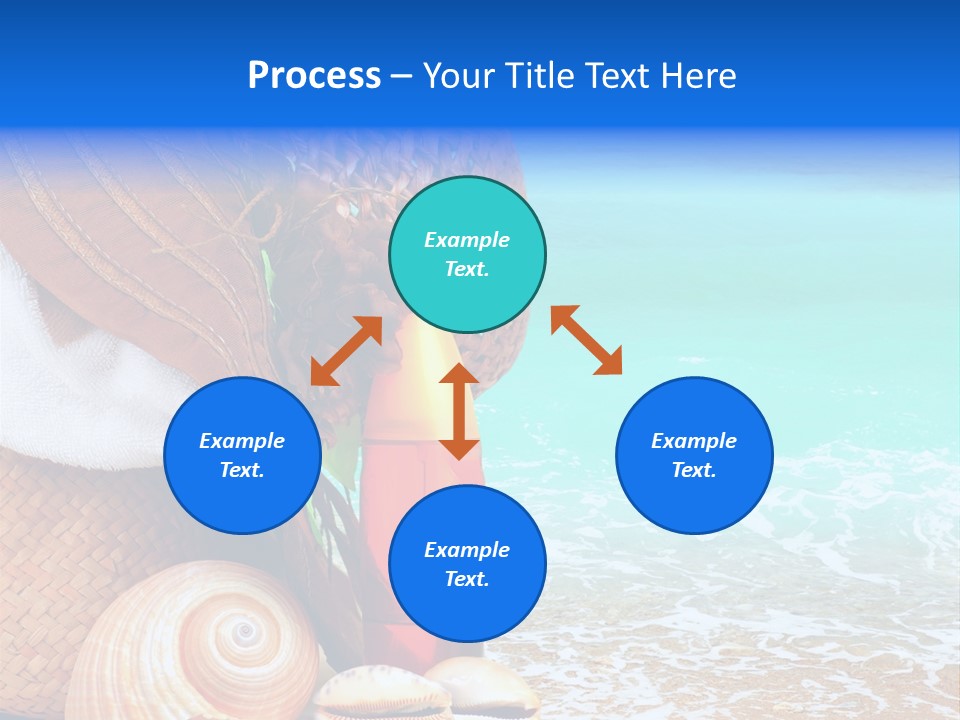 Process – Your Title Text Here

Example Text.

Example Text.

Example Text.

Example Text.